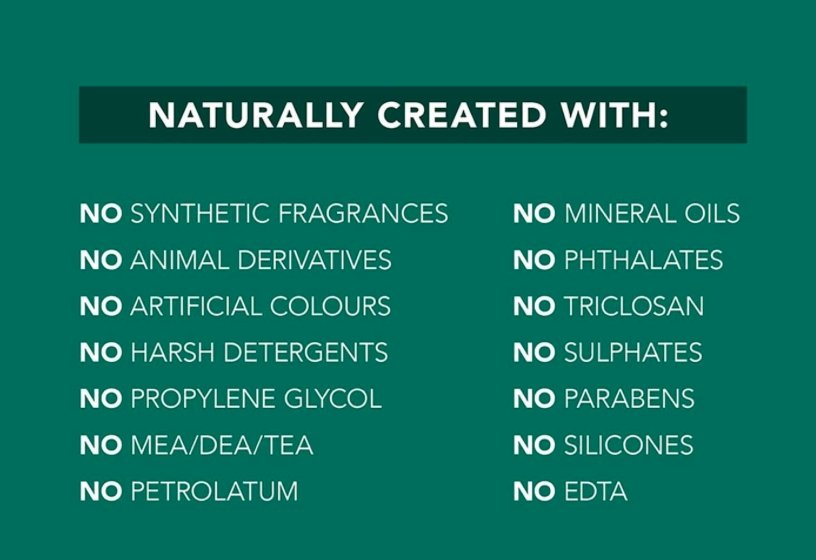 NATURALLY CREATED WITH:

NO SYNTHETIC FRAGRANCES
NO ANIMAL DERIVATIVES
NO ARTIFICIAL COLOURS
NO HARSH DETERGENTS
NO PROPYLENE GLYCOL
NO MEA/DEA/TEA
NO PETROLATUM

NO MINERAL OILS
NO PHTHALATES
NO TRICLOSAN
NO SULPHATES
NO PARABENS
NO SILICONES
NO EDTA